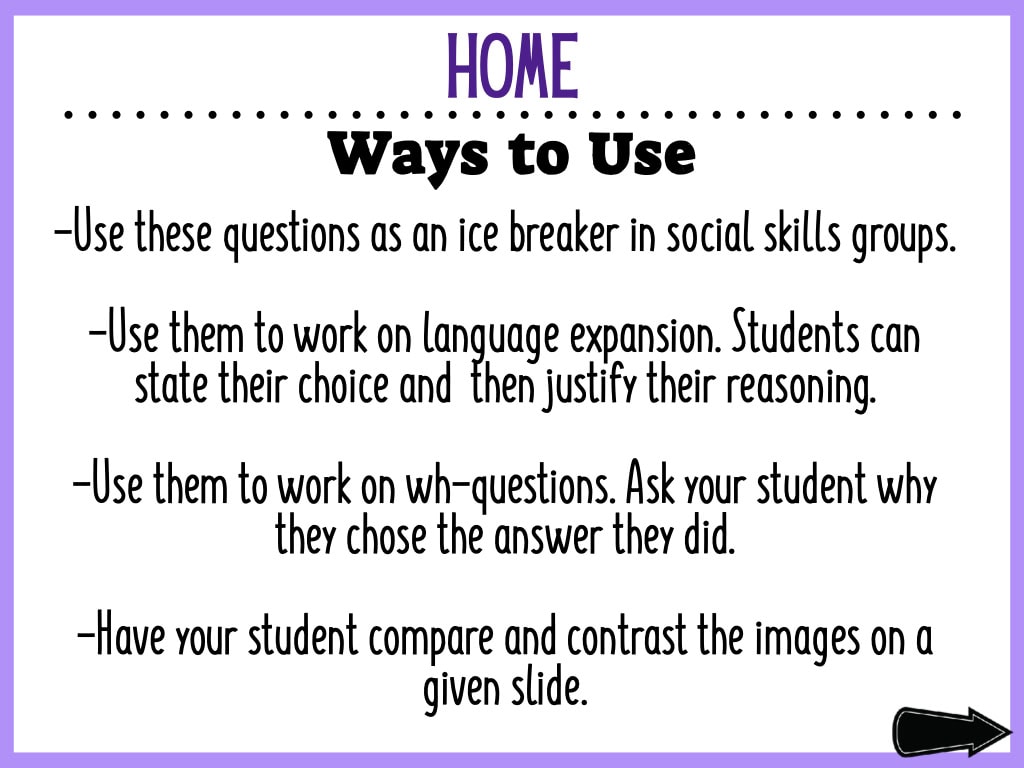 HOME

Ways to Use

-Use these questions as an ice breaker in social skills groups.

-Use them to work on language expansion. Students can state their choice and then justify their reasoning.

-Use them to work on wh-questions. Ask your student why they chose the answer they did.

-Have your student compare and contrast the images on a given slide.